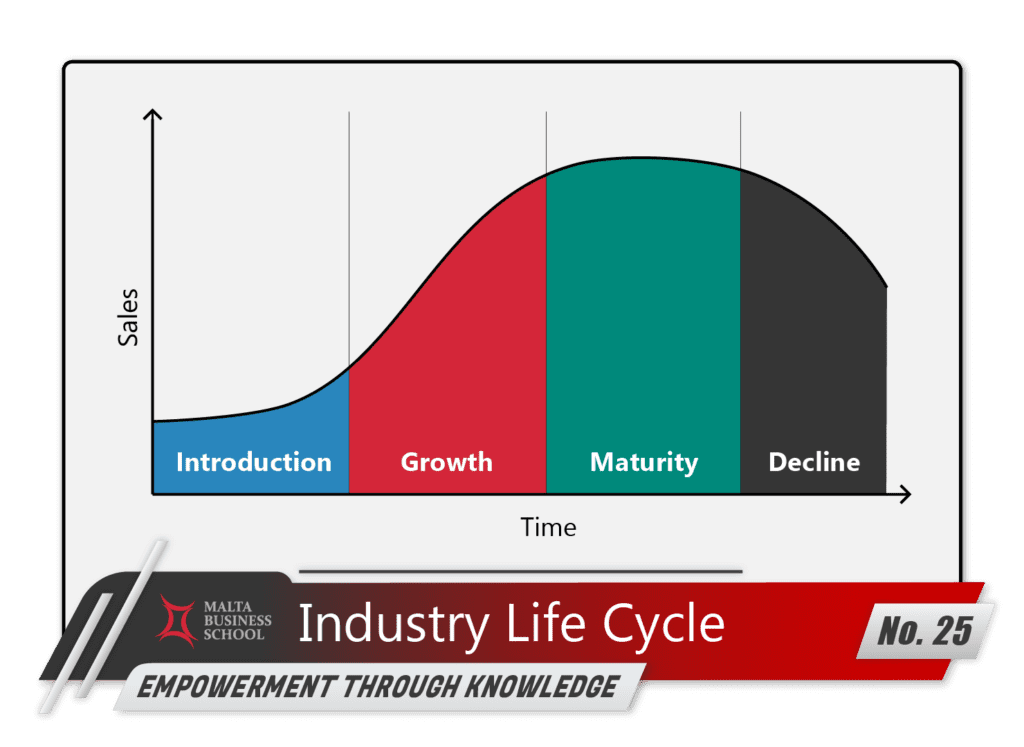 Sales

Introduction

Growth

Maturity

Decline

Time

MALTA BUSINESS SCHOOL

Industry Life Cycle

No. 25

EMPOWERMENT THROUGH KNOWLEDGE